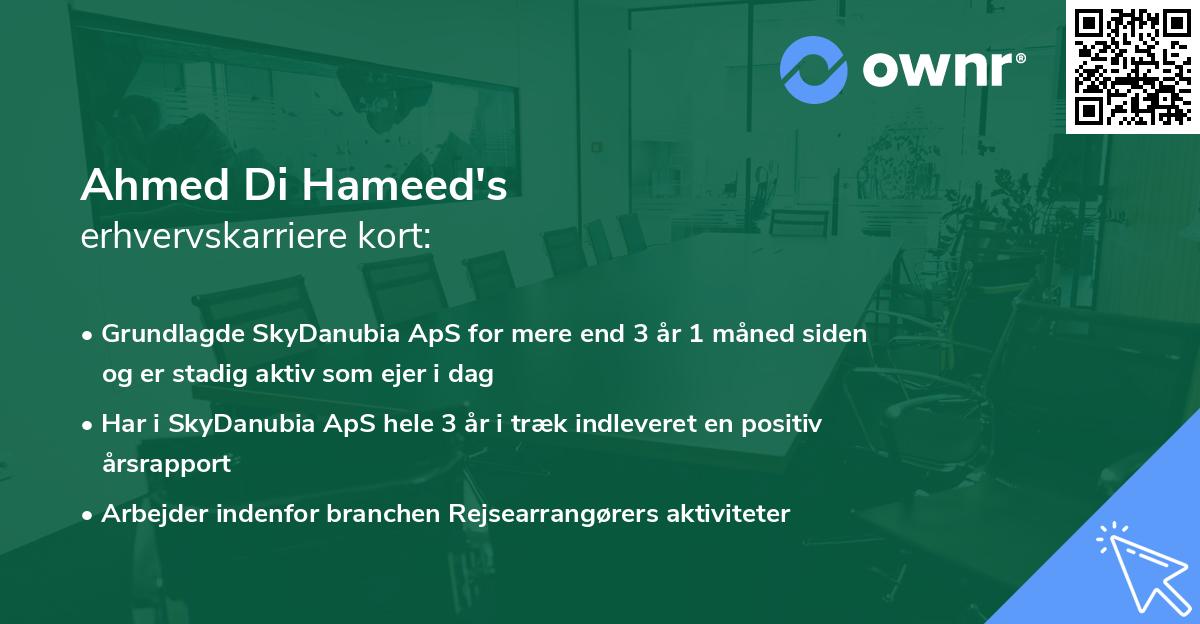 ownr®

Ahmed Di Hameed's
erhvervskarriere kort:

• Grundlagde SkyDanubia ApS for mere end 3 år 1 måned siden og er stadig aktiv som ejer i dag
• Har i SkyDanubia ApS hele 3 år i træk indleveret en positiv årsrapport
• Arbejder indenfor branchen Rejsearrangørers aktiviteter